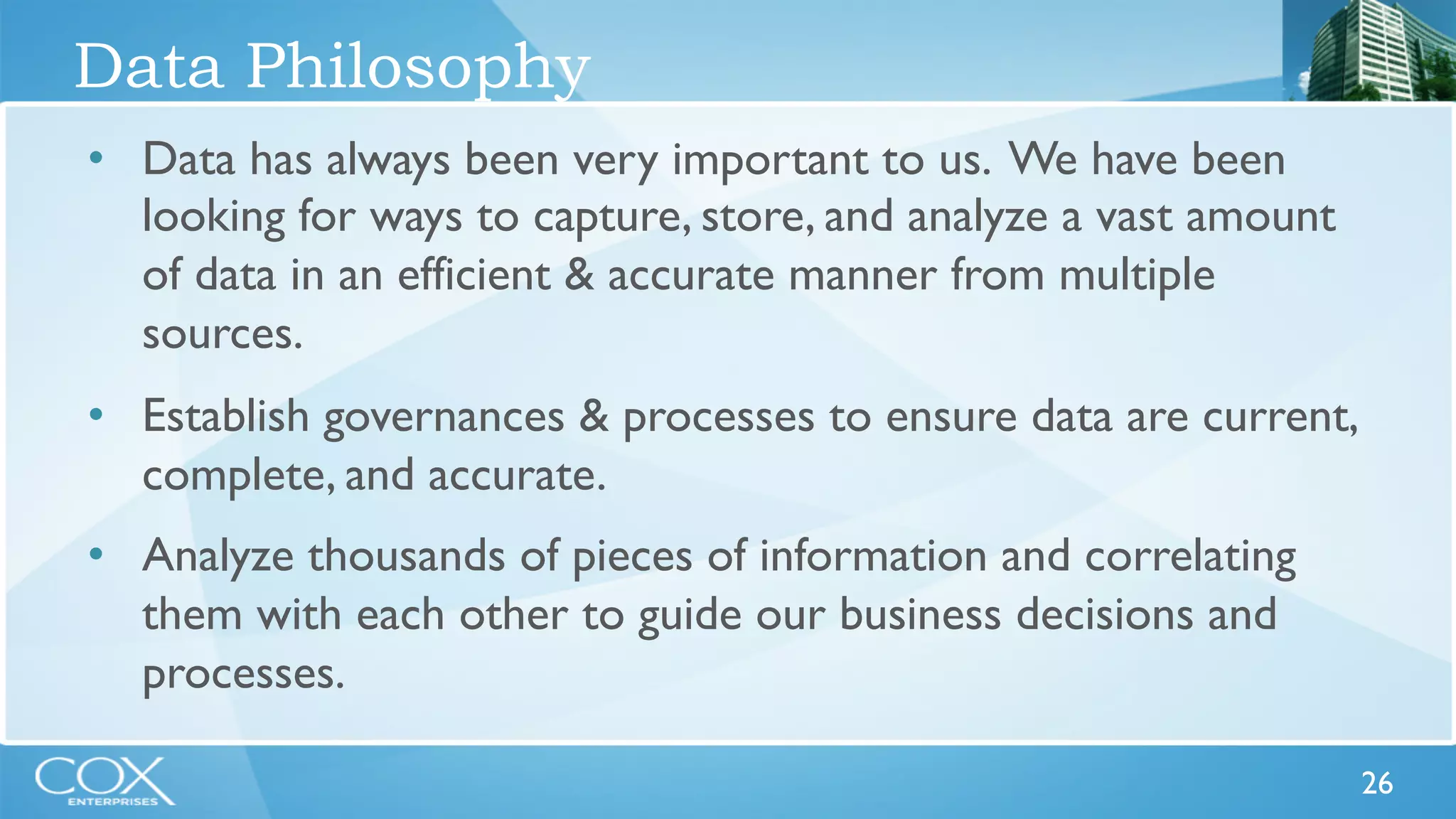 Data Philosophy

• Data has always been very important to us. We have been looking for ways to capture, store, and analyze a vast amount of data in an efficient & accurate manner from multiple sources.

• Establish governances & processes to ensure data are current, complete, and accurate.

• Analyze thousands of pieces of information and correlating them with each other to guide our business decisions and processes.

COX ENTERPRISES

26